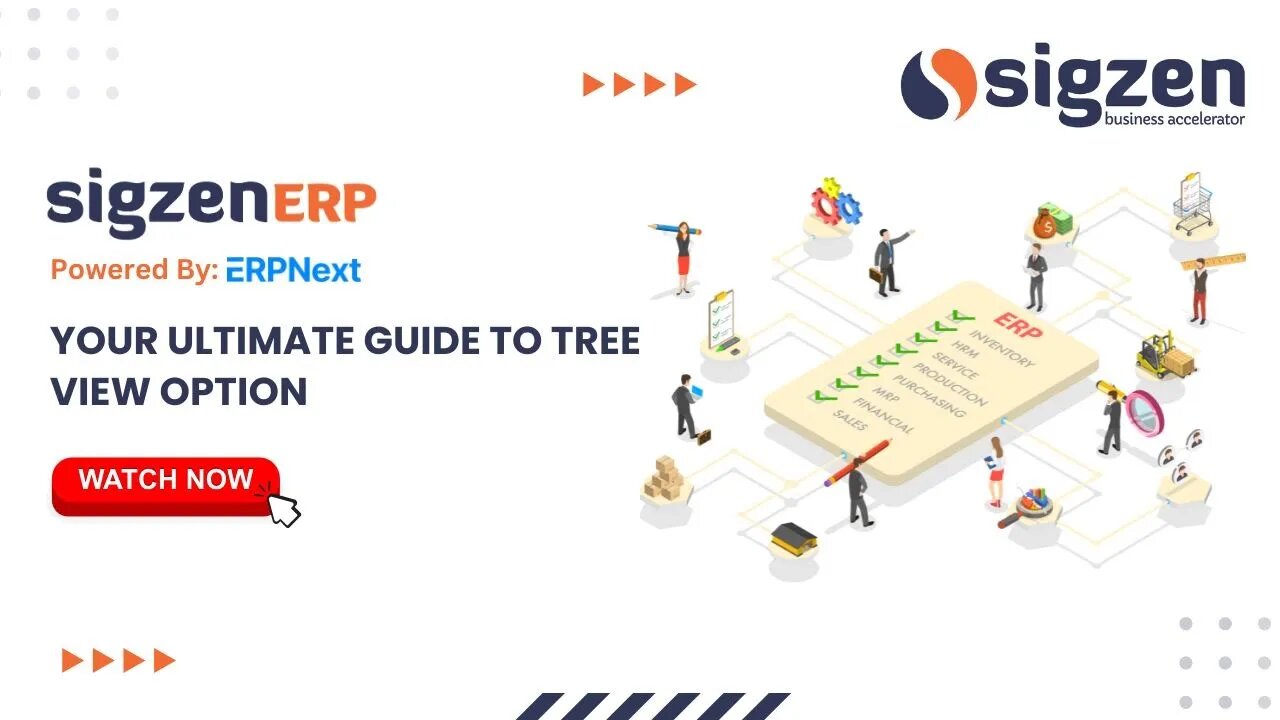 sigzen
business accelerator

sigzenERP
Powered By: ERPNext

YOUR ULTIMATE GUIDE TO TREE VIEW OPTION

WATCH NOW

ERP
INVENTORY
HRM
SERVICE
PRODUCTION
PURCHASING
MRP
FINANCIAL
SALES